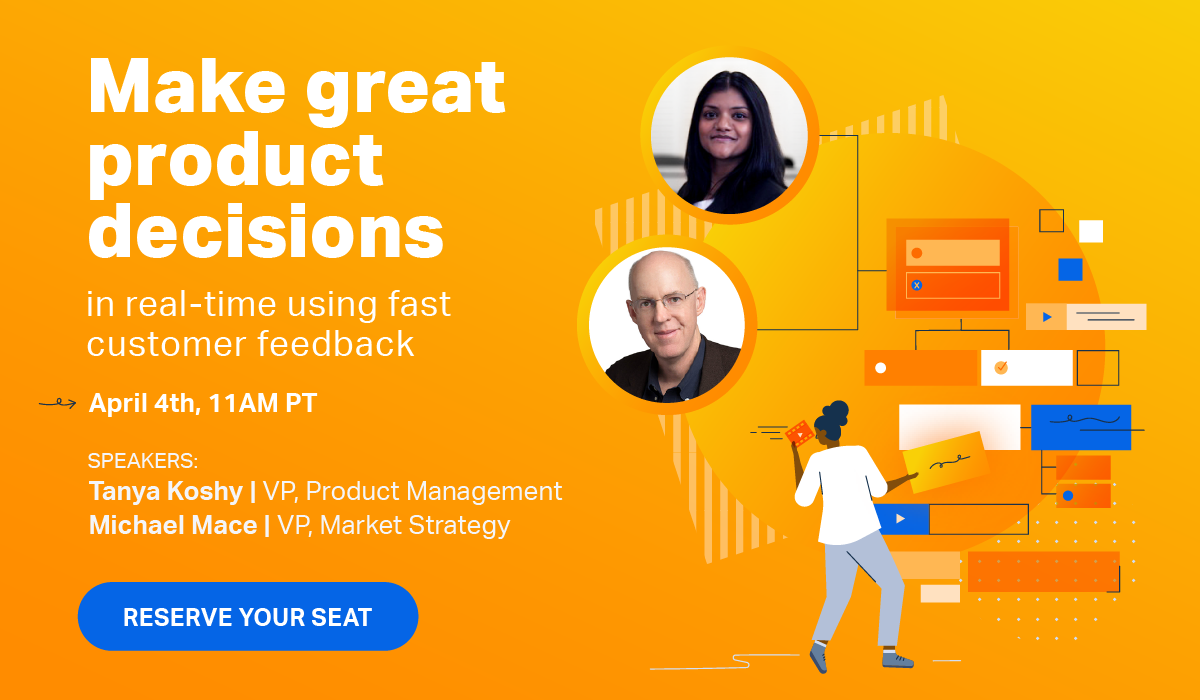 Make great product decisions

in real-time using fast customer feedback

April 4th, 11AM PT

SPEAKERS:
Tanya Koshy | VP, Product Management
Michael Mace | VP, Market Strategy

RESERVE YOUR SEAT